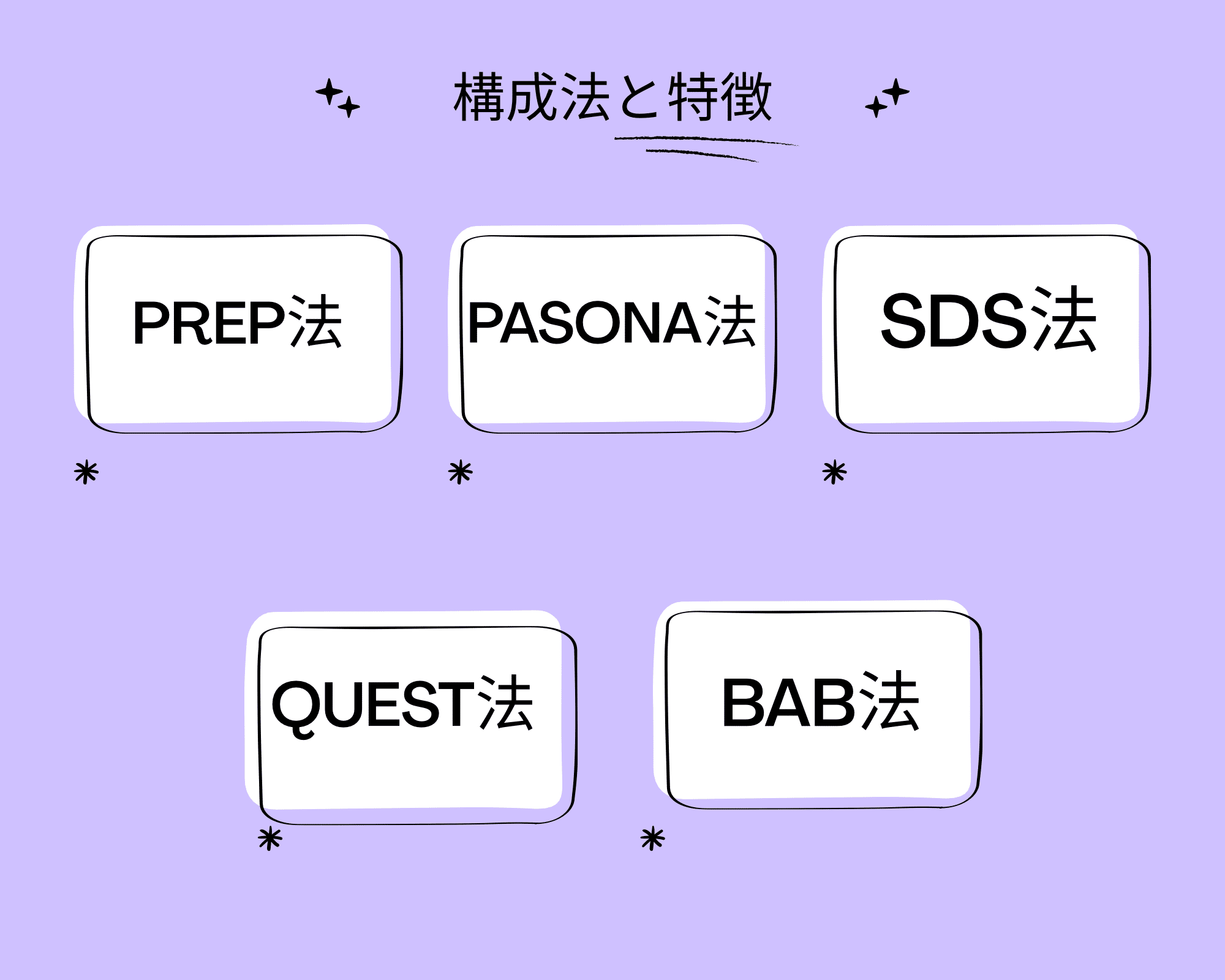 構成法と特徴

PREP法

PASONA法

SDS法

QUEST法

BAB法